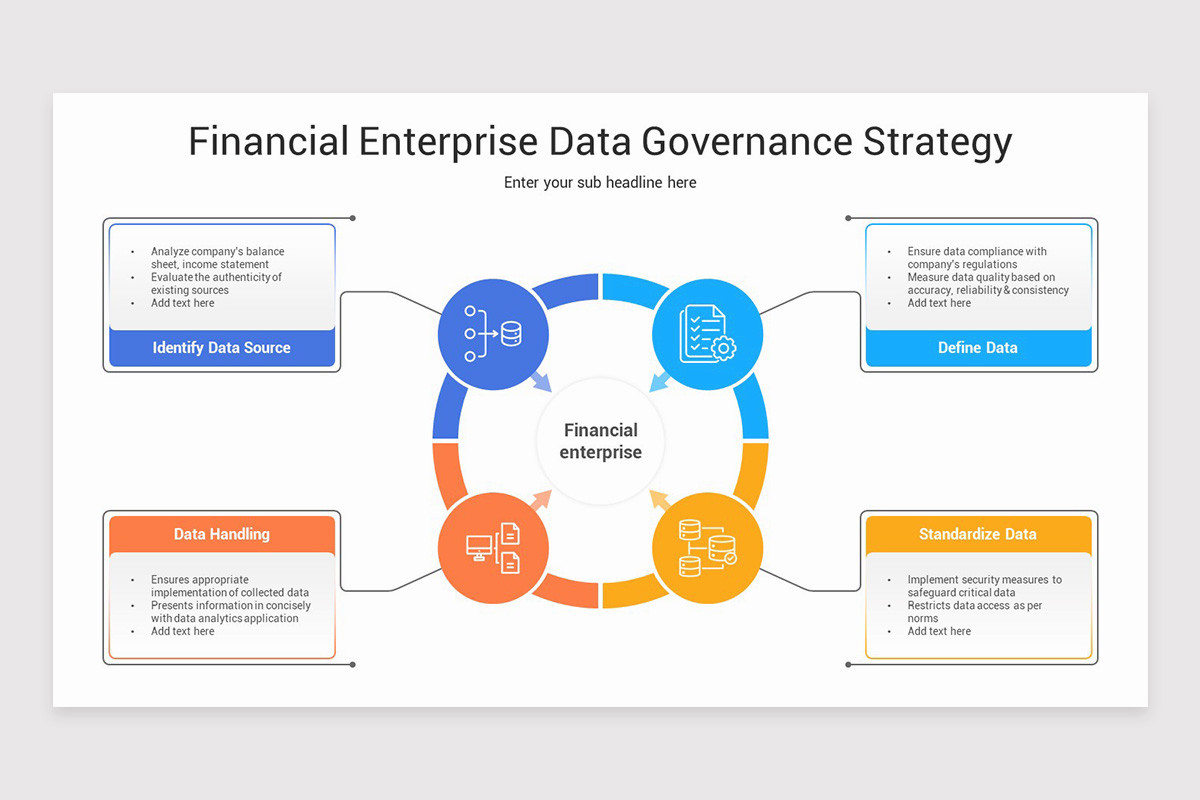 Financial Enterprise Data Governance Strategy

Enter your sub headline here

- Analyze company's balance sheet, income statement
- Evaluate the authenticity of existing sources
- Add text here

Identify Data Source

- Ensure data compliance with company's regulations
- Measure data quality based on accuracy, reliability & consistency
- Add text here

Define Data

Financial enterprise

Data Handling

- Ensures appropriate implementation of collected data
- Presents information in concisely with data analytics application
- Add text here

Standardize Data

- Implement security measures to safeguard critical data
- Restricts data access as per norms
- Add text here